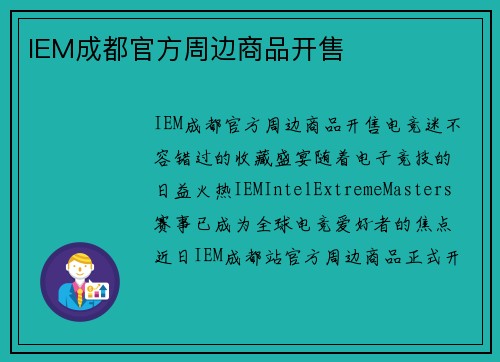 IEM成都官方周边商品开售

IEM成都官方周边商品开售电竞迷不容错过的收藏盛宴随着电子竞技的日益火热IEMIntelExtremeMasters赛事已成为全球电竞爱好者的焦点近日IEM成都站官方周边商品正式开